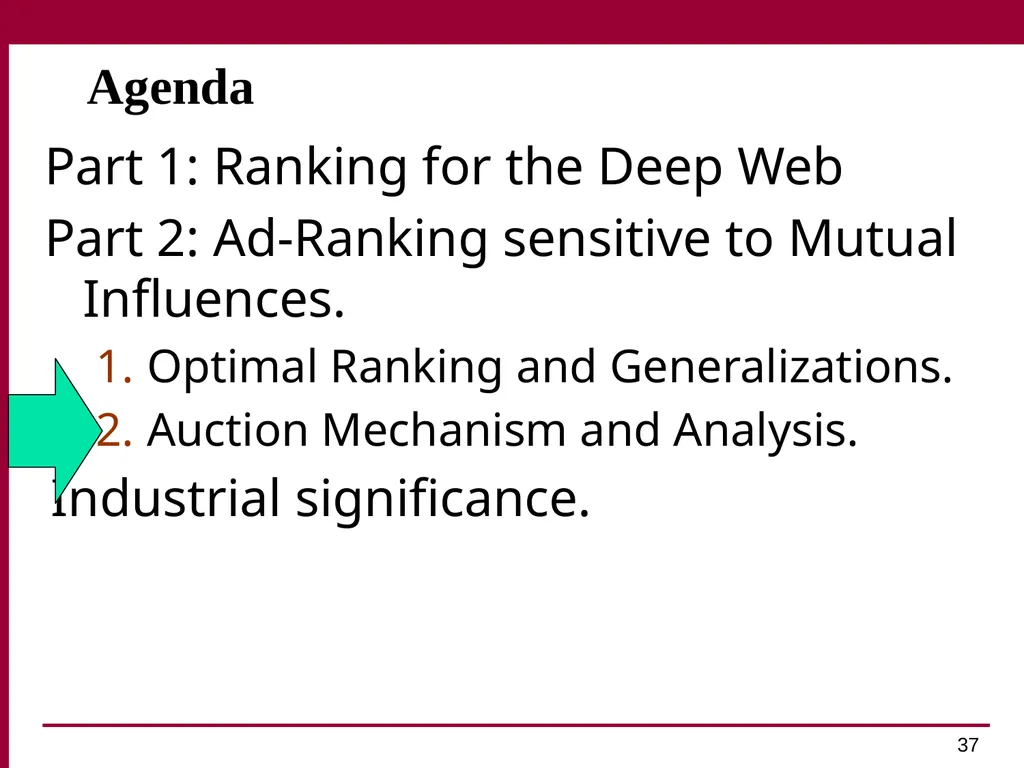 Agenda

Part 1: Ranking for the Deep Web

Part 2: Ad-Ranking sensitive to Mutual Influences.

1. Optimal Ranking and Generalizations.

2. Auction Mechanism and Analysis.

Industrial significance.

37